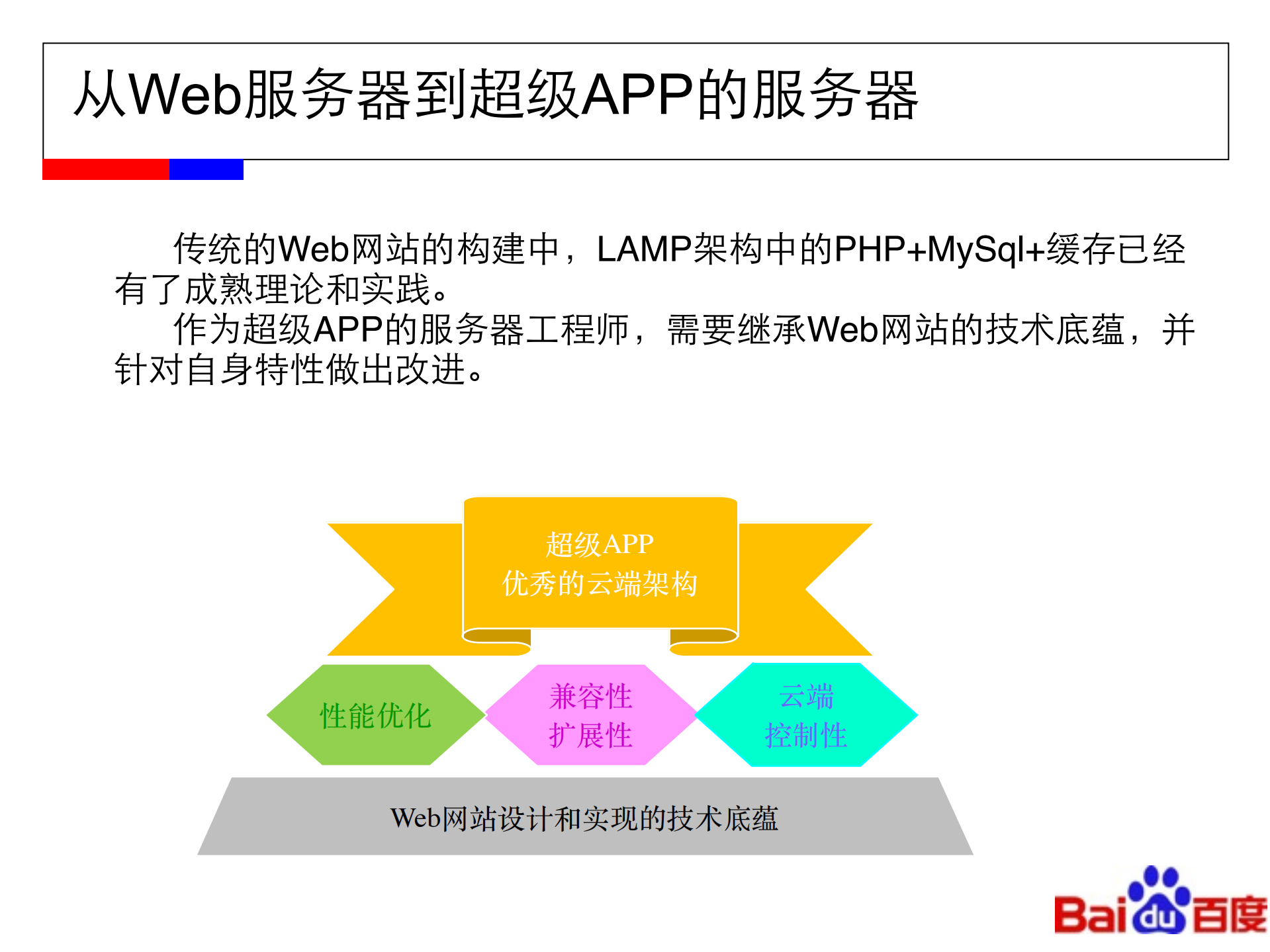 从Web服务器到超级APP的服务器

传统的Web网站的构建中，LAMP架构中的PHP+MySql+缓存已经有了成熟理论和实践。

作为超级APP的服务器工程师，需要继承Web网站的技术底蕴，并针对自身特性做出改进。

超级APP
优秀的云端架构

性能优化

兼容性
扩展性

云端
控制性

Web网站设计和实现的技术底蕴

Baidu百度